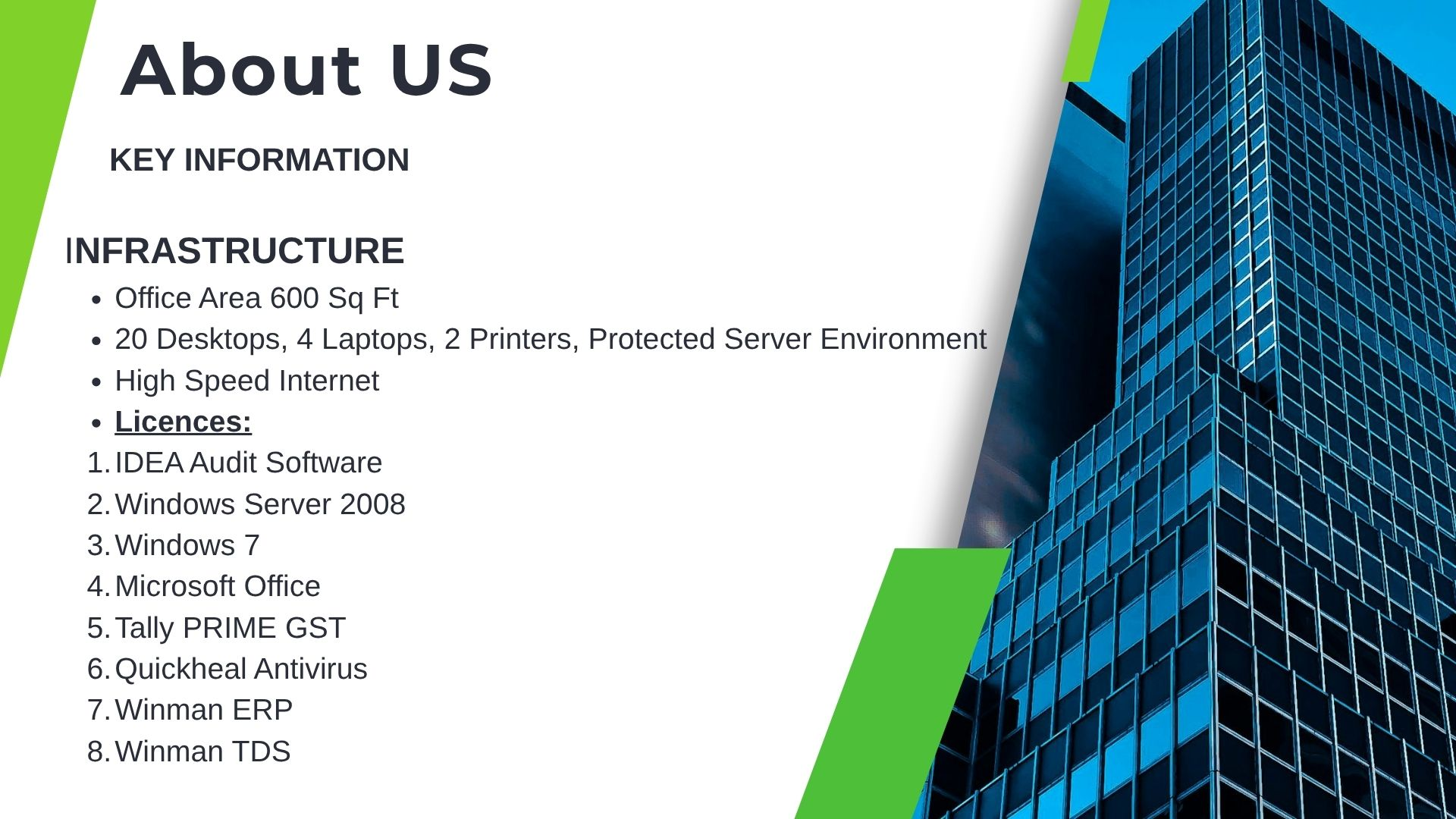 About US

KEY INFORMATION

INFRASTRUCTURE

- Office Area 600 Sq Ft
- 20 Desktops, 4 Laptops, 2 Printers, Protected Server Environment
- High Speed Internet
- Licences:

1. IDEA Audit Software
2. Windows Server 2008
3. Windows 7
4. Microsoft Office
5. Tally PRIME GST
6. Quickheal Antivirus
7. Winman ERP
8. Winman TDS